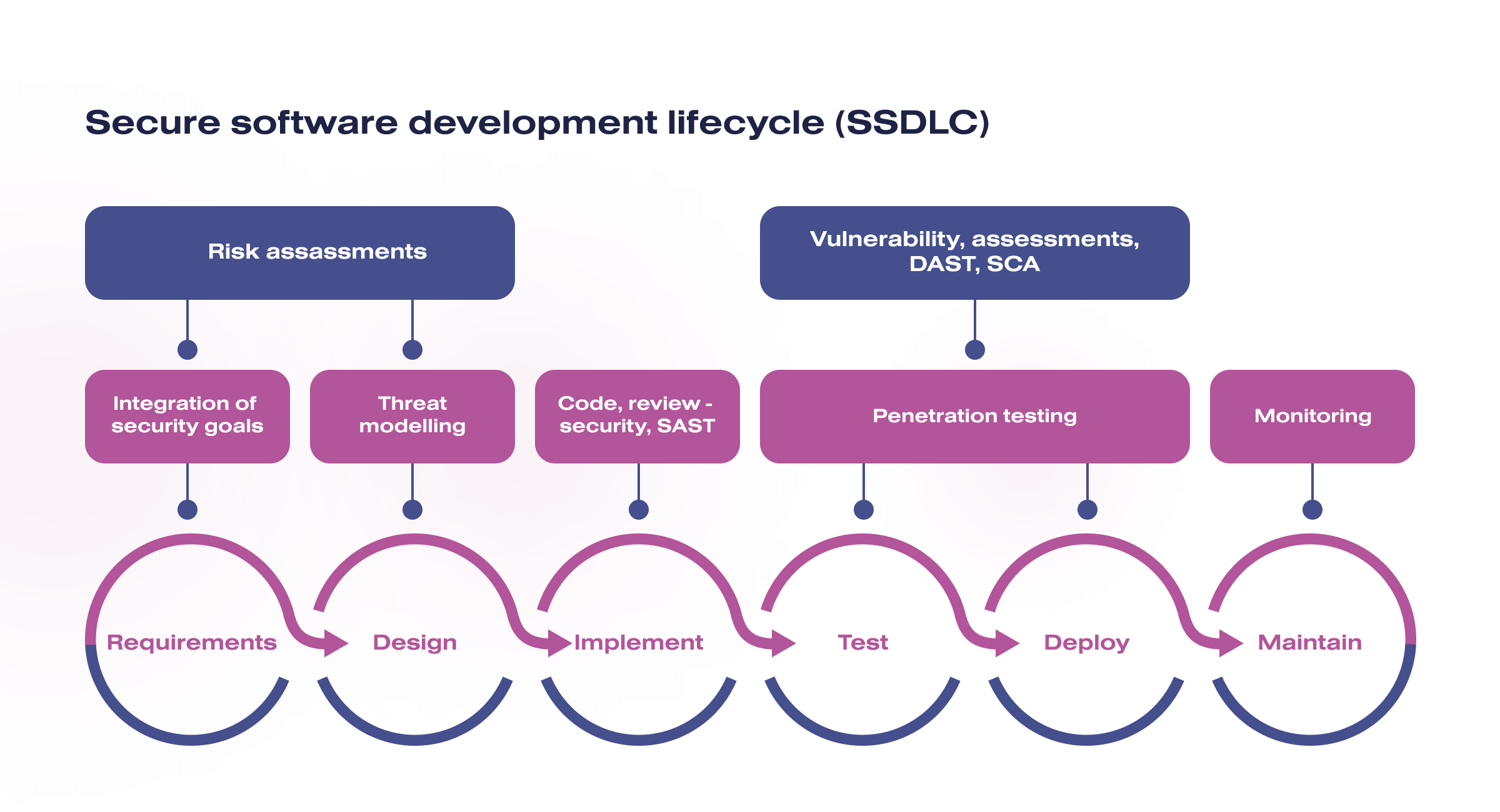 Secure software development lifecycle (SSDLC)

Risk assassments

Vulnerability, assessments, DAST, SCA

Integration of security goals

Threat modelling

Code, review - security, SAST

Penetration testing

Monitoring

Requirements

Design

Implement

Test

Deploy

Maintain